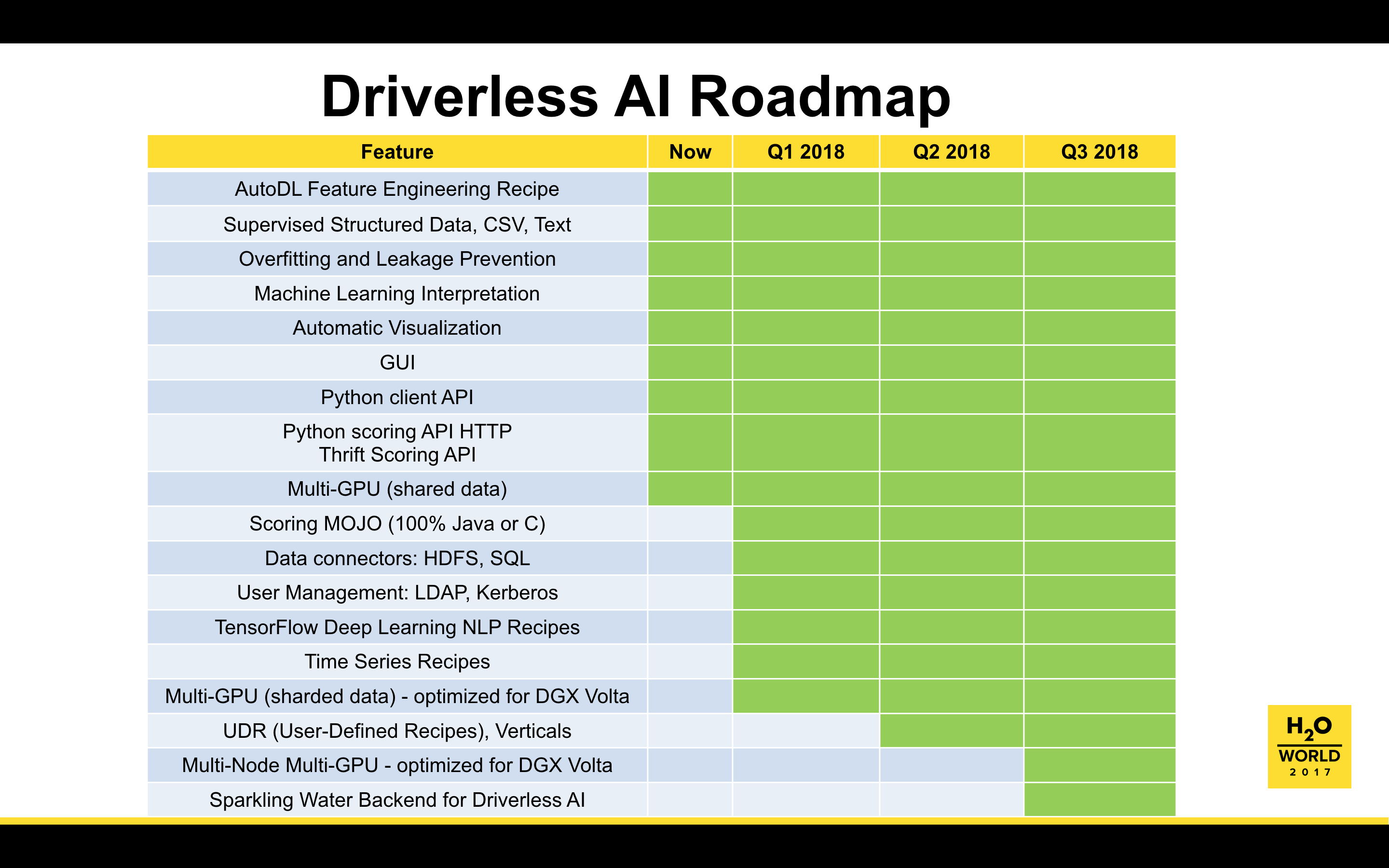 Driverless AI Roadmap

| Feature | Now | Q1 2018 | Q2 2018 | Q3 2018 |
|---|---|---|---|---|
| AutoDL Feature Engineering Recipe | | | | |
| Supervised Structured Data, CSV, Text | | | | |
| Overfitting and Leakage Prevention | | | | |
| Machine Learning Interpretation | | | | |
| Automatic Visualization | | | | |
| GUI | | | | |
| Python client API | | | | |
| Python scoring API HTTP Thrift Scoring API | | | | |
| Multi-GPU (shared data) | | | | |
| Scoring MOJO (100% Java or C) | | | | |
| Data connectors: HDFS, SQL | | | | |
| User Management: LDAP, Kerberos | | | | |
| TensorFlow Deep Learning NLP Recipes | | | | |
| Time Series Recipes | | | | |
| Multi-GPU (sharded data) - optimized for DGX Volta | | | | |
| UDR (User-Defined Recipes), Verticals | | | | |
| Multi-Node Multi-GPU - optimized for DGX Volta | | | | |
| Sparkling Water Backend for Driverless AI | | | | |

$H_2O$
WORLD
2017